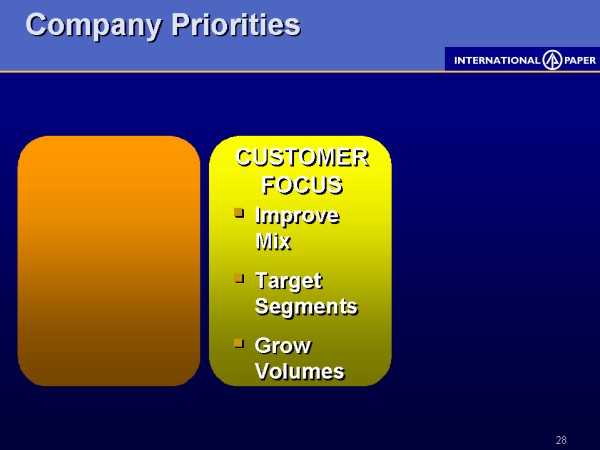 Company Priorities

INTERNATIONAL PAPER

CUSTOMER FOCUS

- Improve Mix
- Target Segments
- Grow Volumes

28